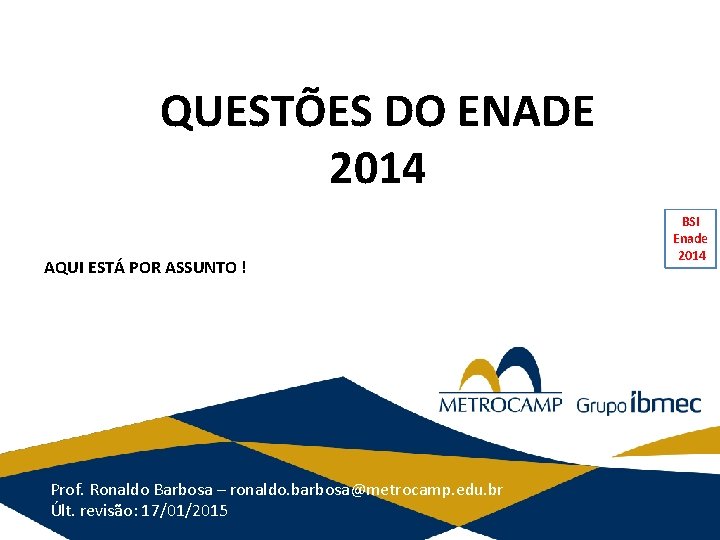 QUESTÕES DO ENADE
2014

BSI
Enade
2014

AQUI ESTÁ POR ASSUNTO !

METROCAMP Grupo ibmec

Prof. Ronaldo Barbosa – ronaldo.barbosa@metrocamp.edu.br
Últ. revisão: 17/01/2015